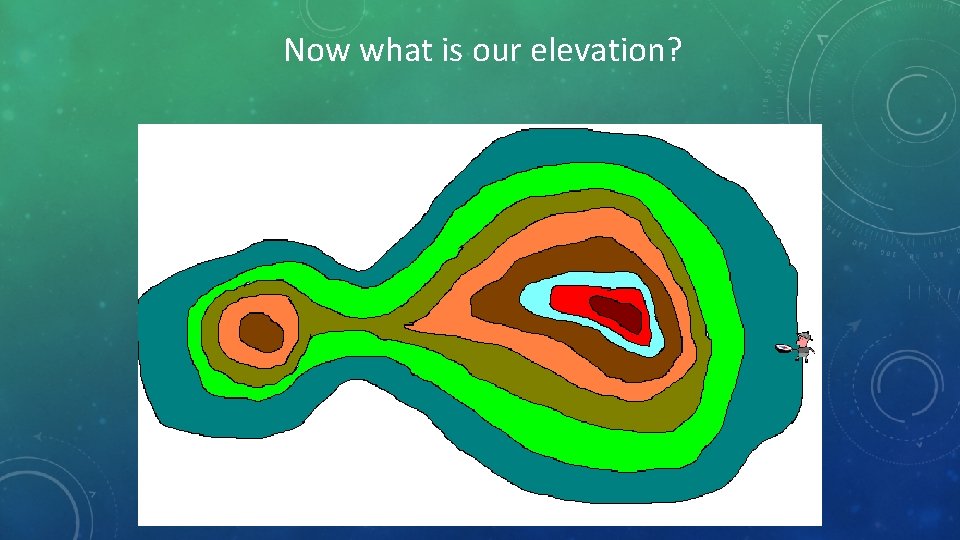 Now what is our elevation?